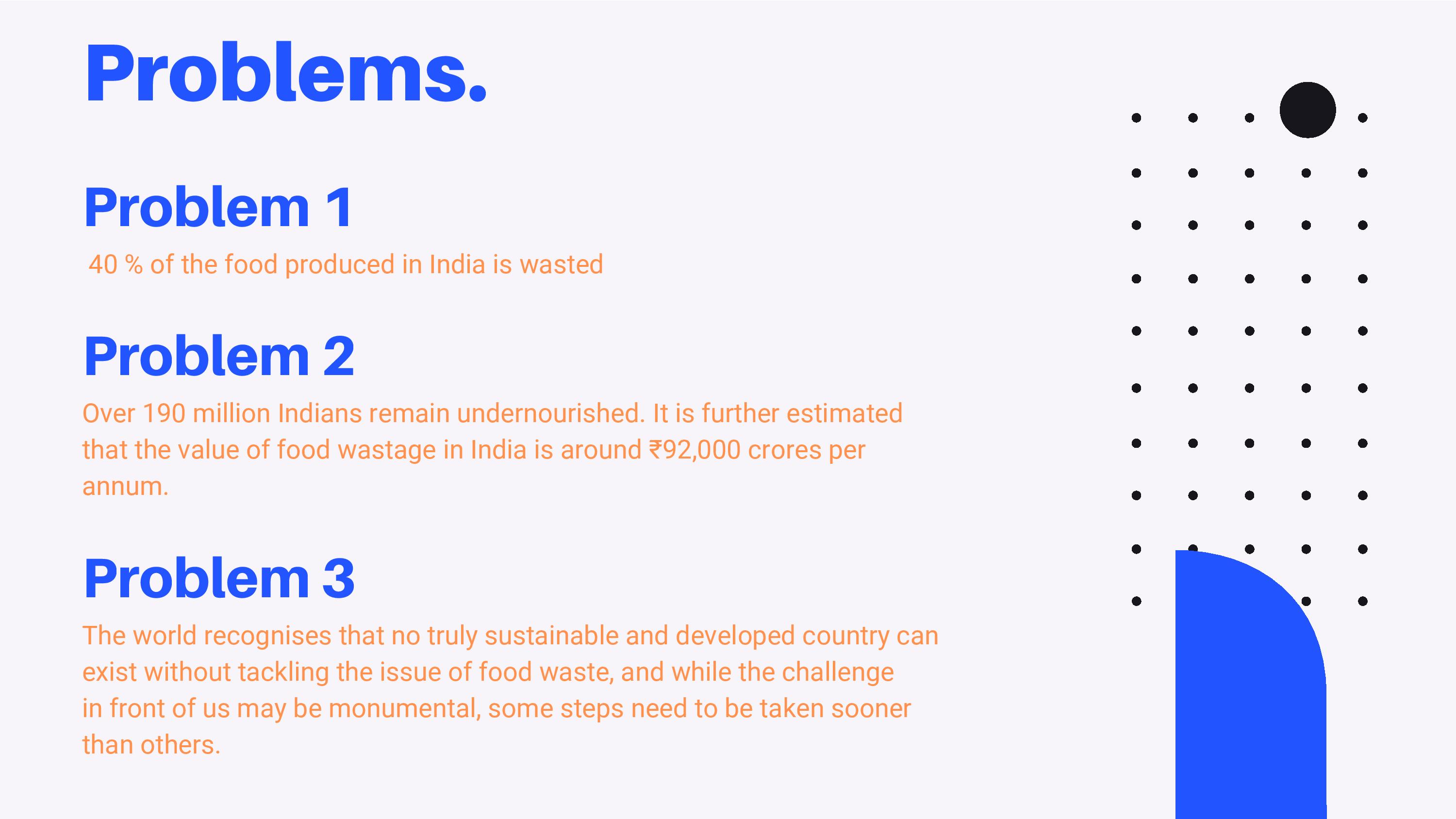 Problems.

Problem 1

40 % of the food produced in India is wasted

Problem 2

Over 190 million Indians remain undernourished. It is further estimated that the value of food wastage in India is around ₹92,000 crores per annum.

Problem 3

The world recognises that no truly sustainable and developed country can exist without tackling the issue of food waste, and while the challenge in front of us may be monumental, some steps need to be taken sooner than others.